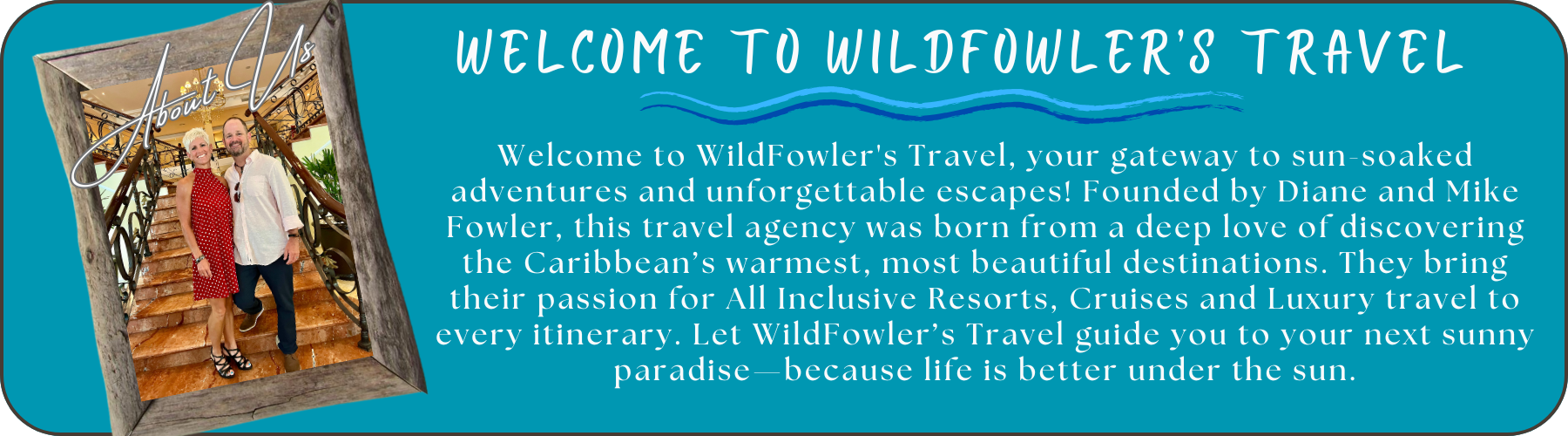 About Us

WELCOME TO WILDFOWLER'S TRAVEL

Welcome to WildFowler's Travel, your gateway to sun-soaked adventures and unforgettable escapes! Founded by Diane and Mike Fowler, this travel agency was born from a deep love of discovering the Caribbean's warmest, most beautiful destinations. They bring their passion for All Inclusive Resorts, Cruises and Luxury travel to every itinerary. Let WildFowler's Travel guide you to your next sunny paradise—because life is better under the sun.